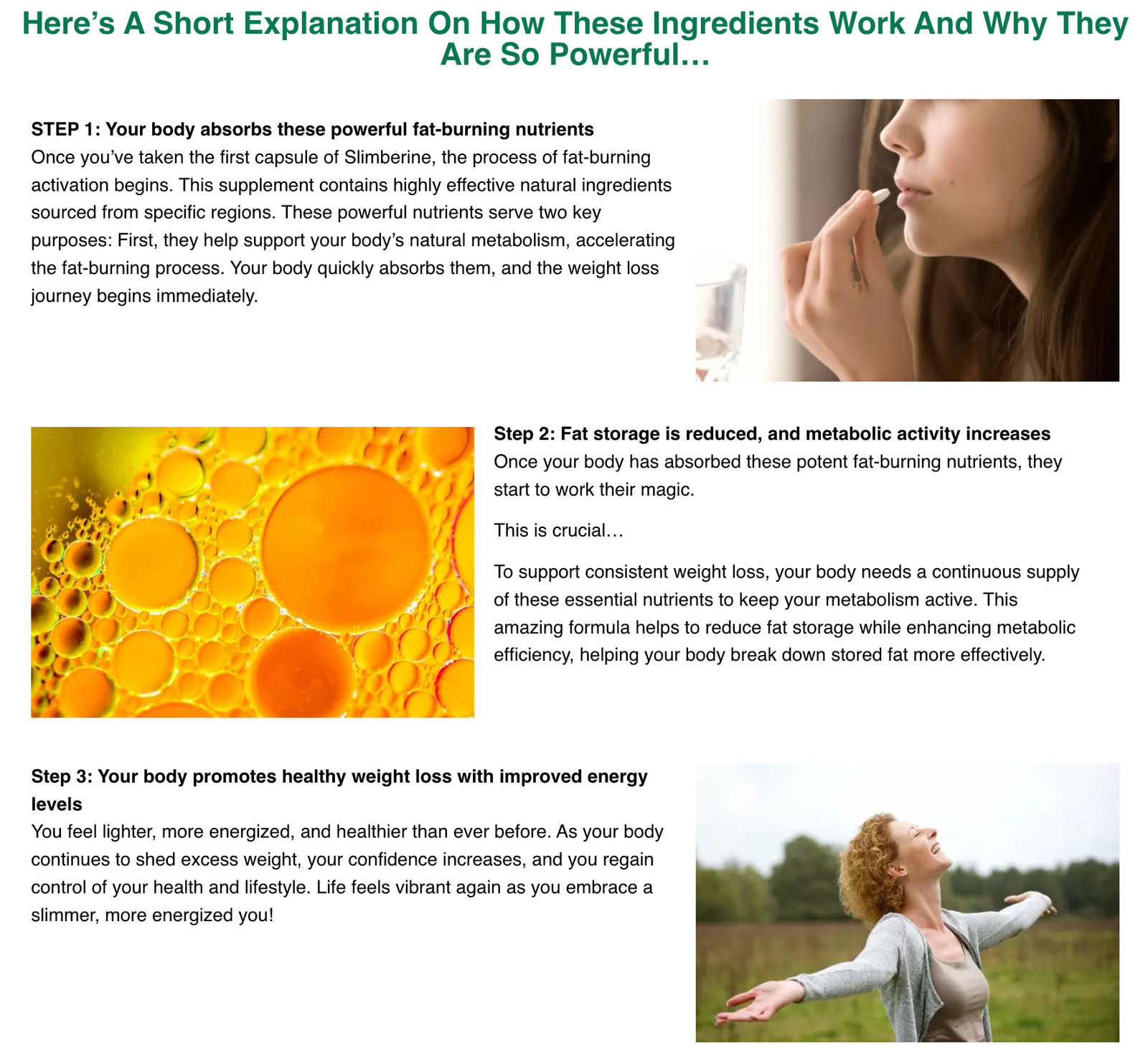 Here’s A Short Explanation On How These Ingredients Work And Why They Are So Powerful…

STEP 1: Your body absorbs these powerful fat-burning nutrients
Once you’ve taken the first capsule of Slimberine, the process of fat-burning activation begins. This supplement contains highly effective natural ingredients sourced from specific regions. These powerful nutrients serve two key purposes: First, they help support your body’s natural metabolism, accelerating the fat-burning process. Your body quickly absorbs them, and the weight loss journey begins immediately.

Step 2: Fat storage is reduced, and metabolic activity increases
Once your body has absorbed these potent fat-burning nutrients, they start to work their magic.

This is crucial…

To support consistent weight loss, your body needs a continuous supply of these essential nutrients to keep your metabolism active. This amazing formula helps to reduce fat storage while enhancing metabolic efficiency, helping your body break down stored fat more effectively.

Step 3: Your body promotes healthy weight loss with improved energy levels
You feel lighter, more energized, and healthier than ever before. As your body continues to shed excess weight, your confidence increases, and you regain control of your health and lifestyle. Life feels vibrant again as you embrace a slimmer, more energized you!